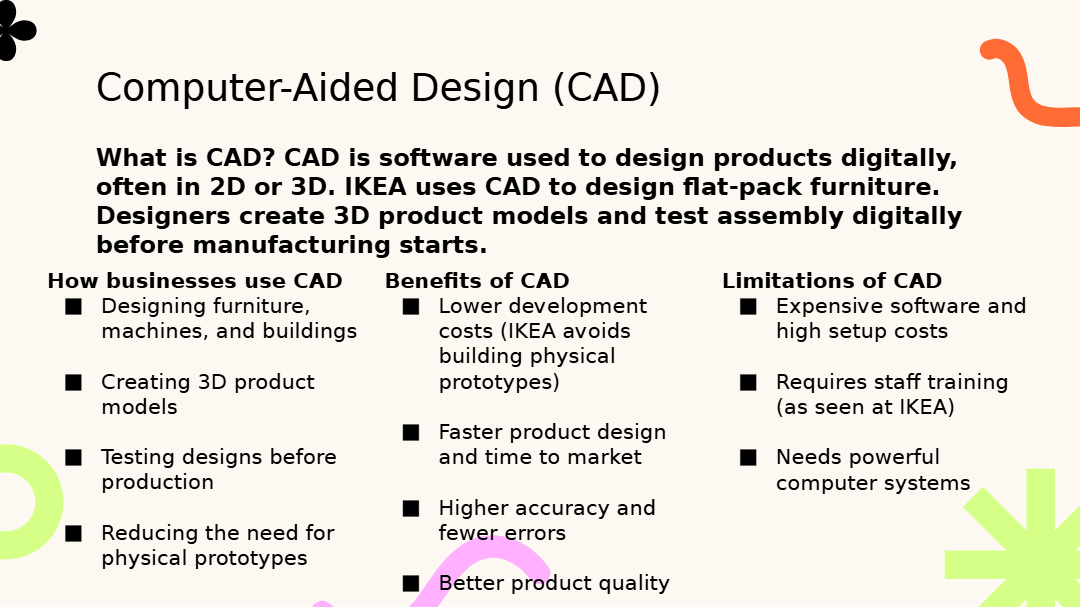 Computer-Aided Design (CAD)

What is CAD? CAD is software used to design products digitally, often in 2D or 3D. IKEA uses CAD to design flat-pack furniture. Designers create 3D product models and test assembly digitally before manufacturing starts.

How businesses use CAD
■ Designing furniture, machines, and buildings
■ Creating 3D product models
■ Testing designs before production
■ Reducing the need for physical prototypes

Benefits of CAD
■ Lower development costs (IKEA avoids building physical prototypes)
■ Faster product design and time to market
■ Higher accuracy and fewer errors
■ Better product quality

Limitations of CAD
■ Expensive software and high setup costs
■ Requires staff training (as seen at IKEA)
■ Needs powerful computer systems